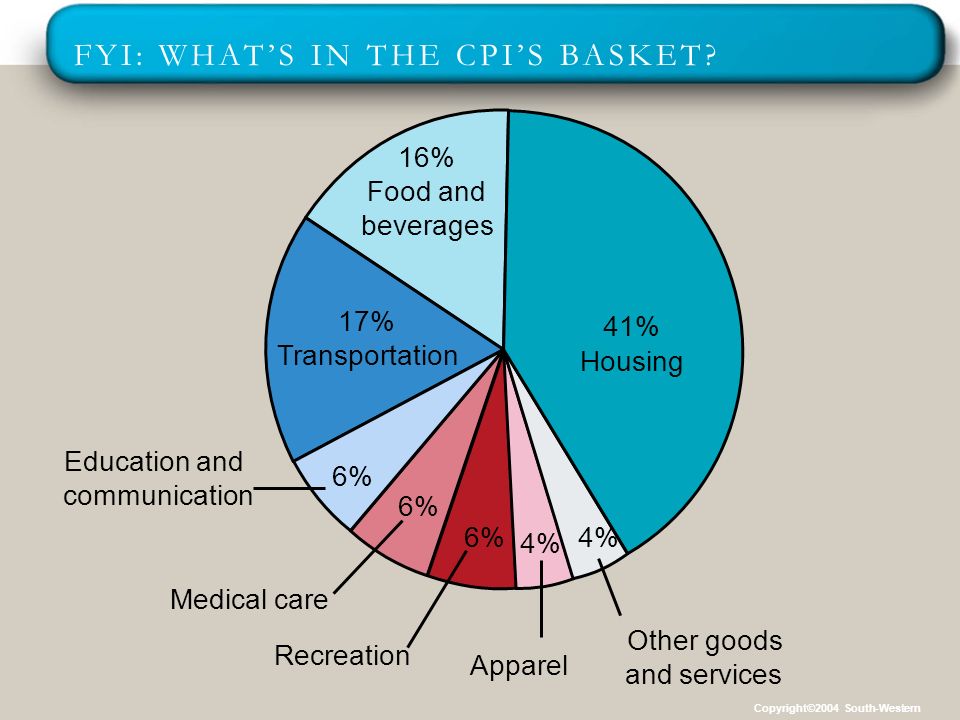 FYI: WHAT'S IN THE CPI'S BASKET?

16%
Food and beverages

17%
Transportation

41%
Housing

Education and communication
6%

6%
Medical care

6%
Recreation

4%
Apparel

4%
Other goods and services

Copyright©2004 South-Western